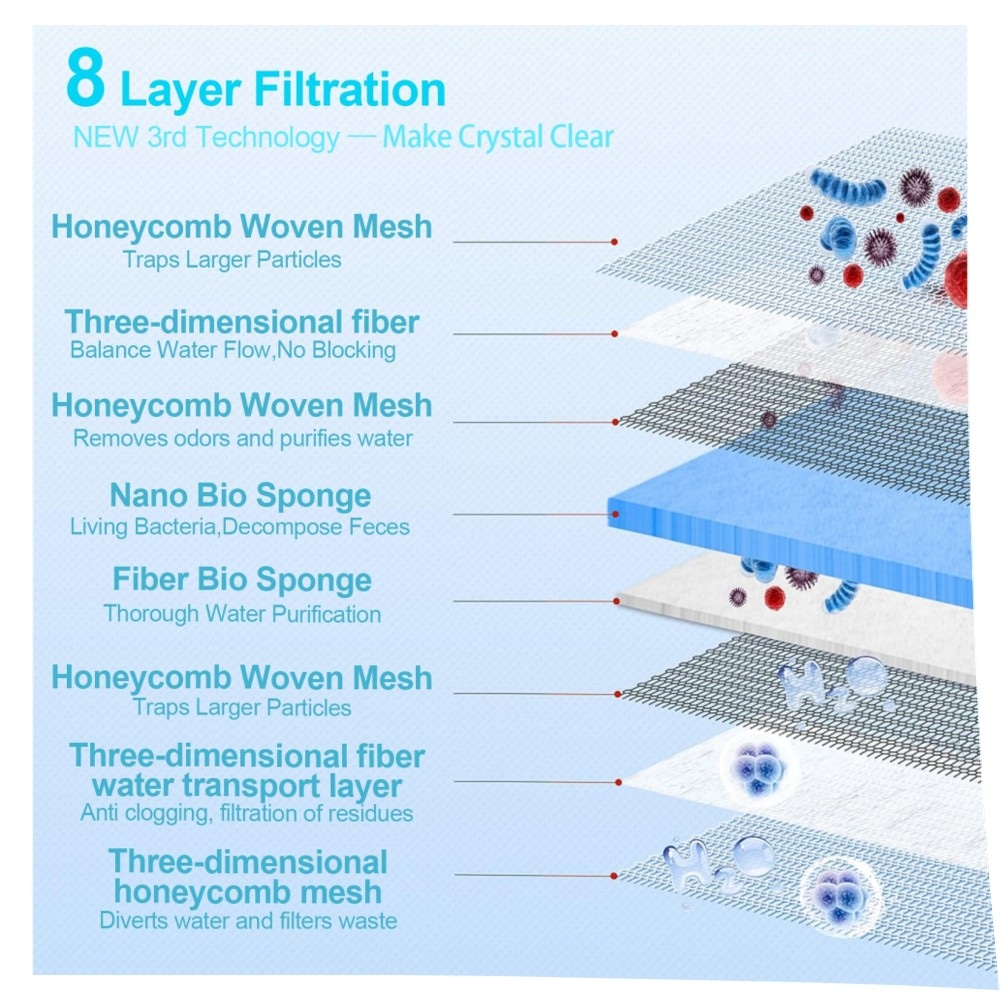 8 Layer Filtration
NEW 3rd Technology — Make Crystal Clear

Honeycomb Woven Mesh
Traps Larger Particles

Three-dimensional fiber
Balance Water Flow,No Blocking

Honeycomb Woven Mesh
Removes odors and purifies water

Nano Bio Sponge
Living Bacteria,Decompose Feces

Fiber Bio Sponge
Thorough Water Purification

Honeycomb Woven Mesh
Traps Larger Particles

Three-dimensional fiber water transport layer
Anti clogging, filtration of residues

Three-dimensional honeycomb mesh
Diverts water and filters waste